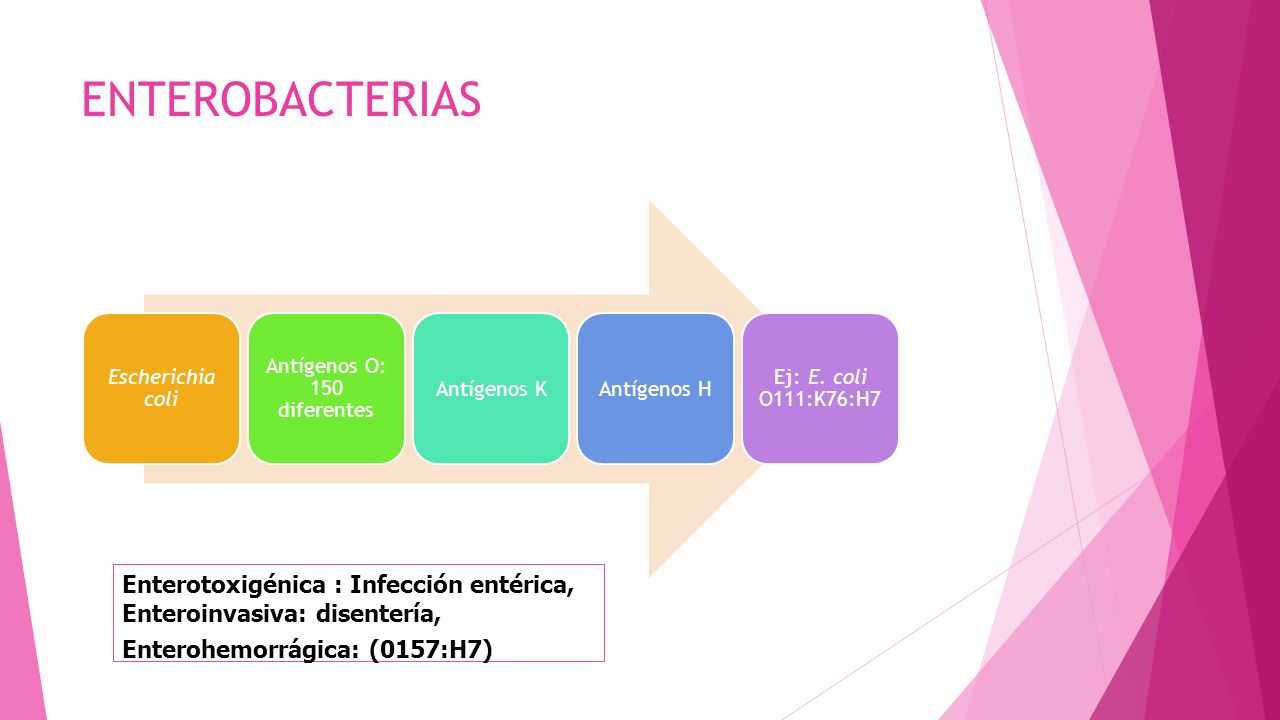 ENTEROBACTERIAS

Escherichia coli

Antígenos O: 150 diferentes

Antígenos K

Antígenos H

Ej: E. coli O111:K76:H7

Enterotoxigénica : Infección entérica,
Enteroinvasiva: disentería,
Enterohemorrágica: (0157:H7)